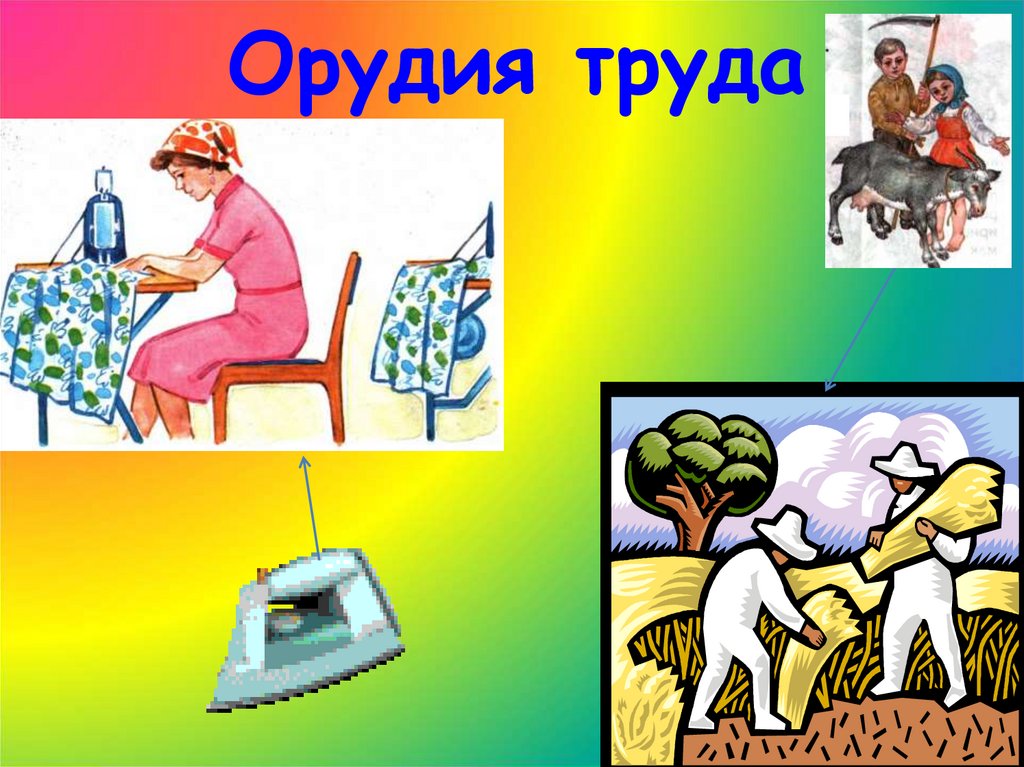 Орудия труда